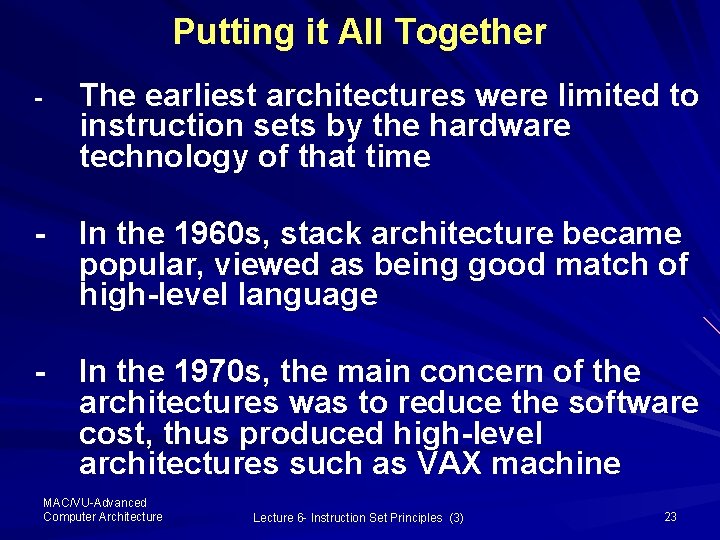 Putting it All Together

- The earliest architectures were limited to instruction sets by the hardware technology of that time

- In the 1960s, stack architecture became popular, viewed as being good match of high-level language

- In the 1970s, the main concern of the architectures was to reduce the software cost, thus produced high-level architectures such as VAX machine

MAC/VU-Advanced Computer Architecture

Lecture 6- Instruction Set Principles (3)

23